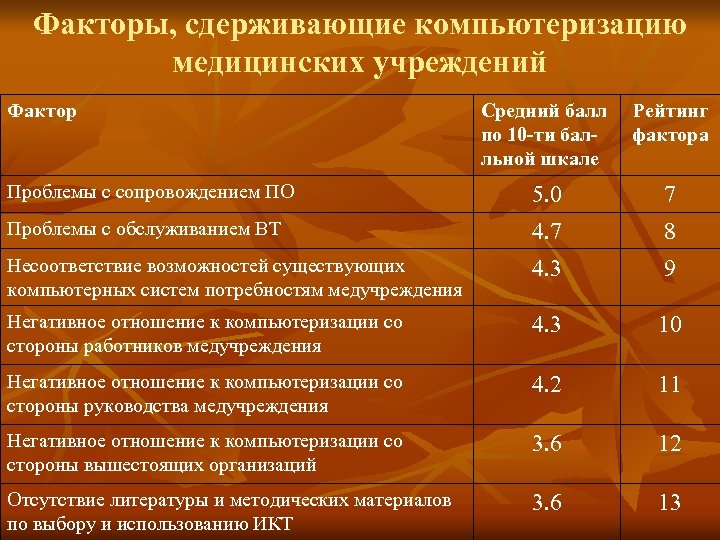 Факторы, сдерживающие компьютеризацию медицинских учреждений

| Фактор | Средний балл по 10-ти балльной шкале | Рейтинг фактора |
|---|---|---|
| Проблемы с сопровождением ПО | 5.0 | 7 |
| Проблемы с обслуживанием ВТ | 4.7 | 8 |
| Несоответствие возможностей существующих компьютерных систем потребностям медучреждения | 4.3 | 9 |
| Негативное отношение к компьютеризации со стороны работников медучреждения | 4.3 | 10 |
| Негативное отношение к компьютеризации со стороны руководства медучреждения | 4.2 | 11 |
| Негативное отношение к компьютеризации со стороны вышестоящих организаций | 3.6 | 12 |
| Отсутствие литературы и методических материалов по выбору и использованию ИКТ | 3.6 | 13 |